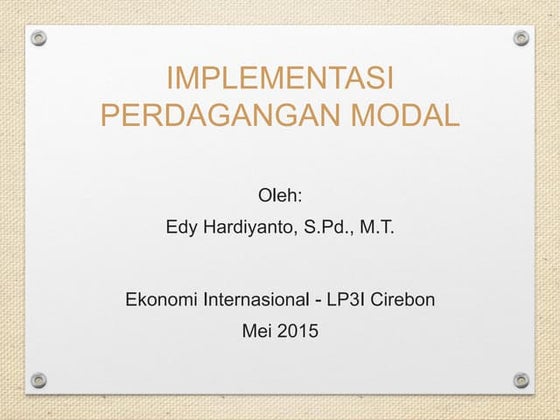 IMPLEMENTASI PERDAGANGAN MODAL

Oleh:
Edy Hardiyanto, S.Pd., M.T.

Ekonomi Internasional - LP3I Cirebon
Mei 2015